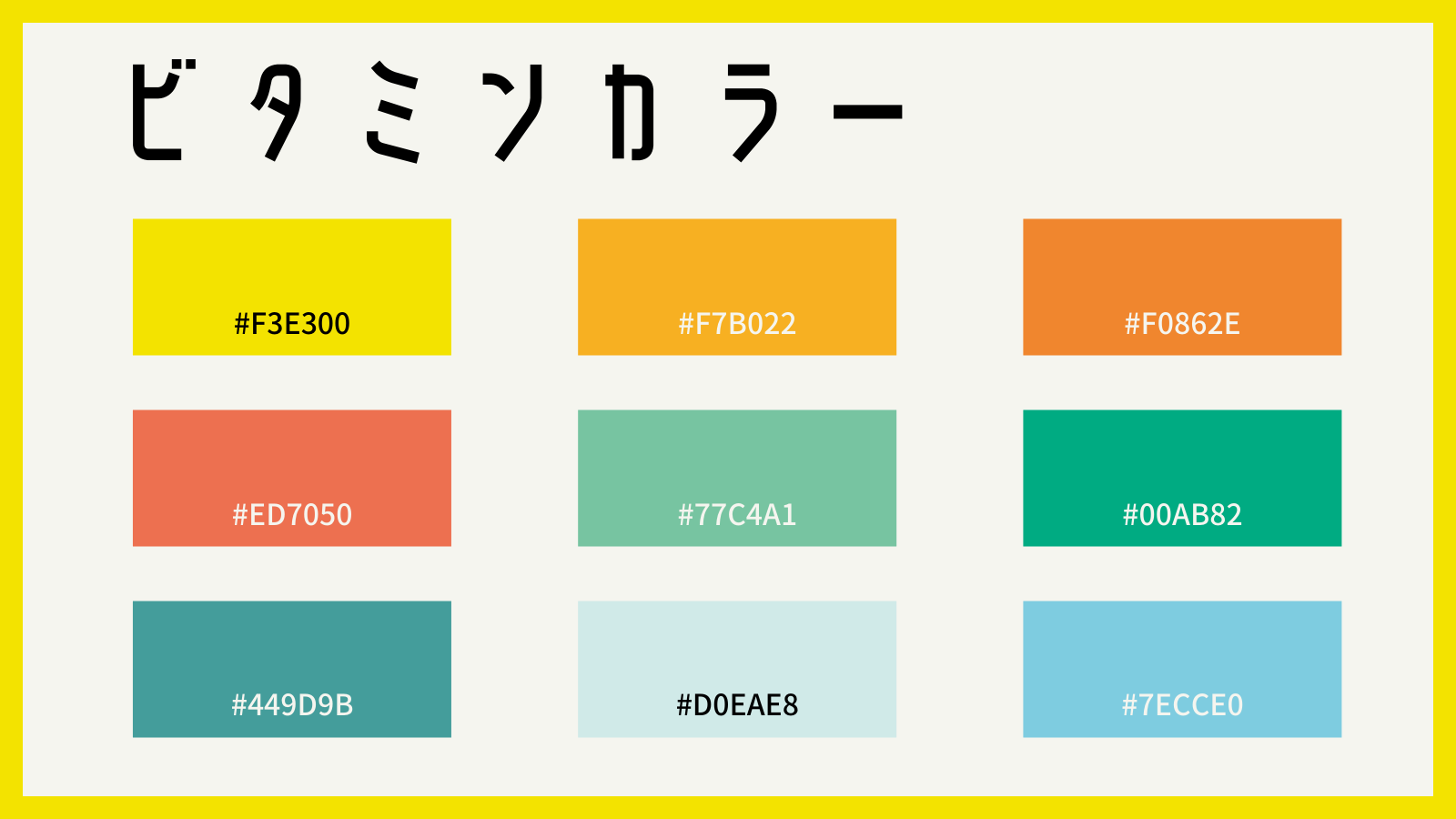 ビタミンカラー

#F3E300

#F7B022

#F0862E

#ED7050

#77C4A1

#00AB82

#449D9B

#D0EAE8

#7ECCE0